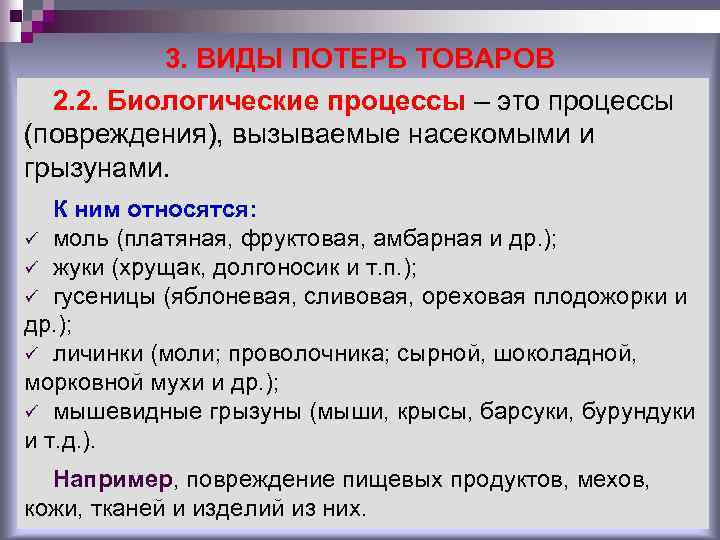 3. ВИДЫ ПОТЕРЬ ТОВАРОВ

2.2. Биологические процессы – это процессы (повреждения), вызываемые насекомыми и грызунами.

К ним относятся:
✓ моль (платяная, фруктовая, амбарная и др.);
✓ жуки (хрущак, долгоносик и т.п.);
✓ гусеницы (яблоневая, сливовая, ореховая плодожорки и др.);
✓ личинки (моли; проволочника; сырной, шоколадной, морковной мухи и др.);
✓ мышевидные грызуны (мыши, крысы, барсуки, бурундуки и т.д.).

Например, повреждение пищевых продуктов, мехов, кожи, тканей и изделий из них.